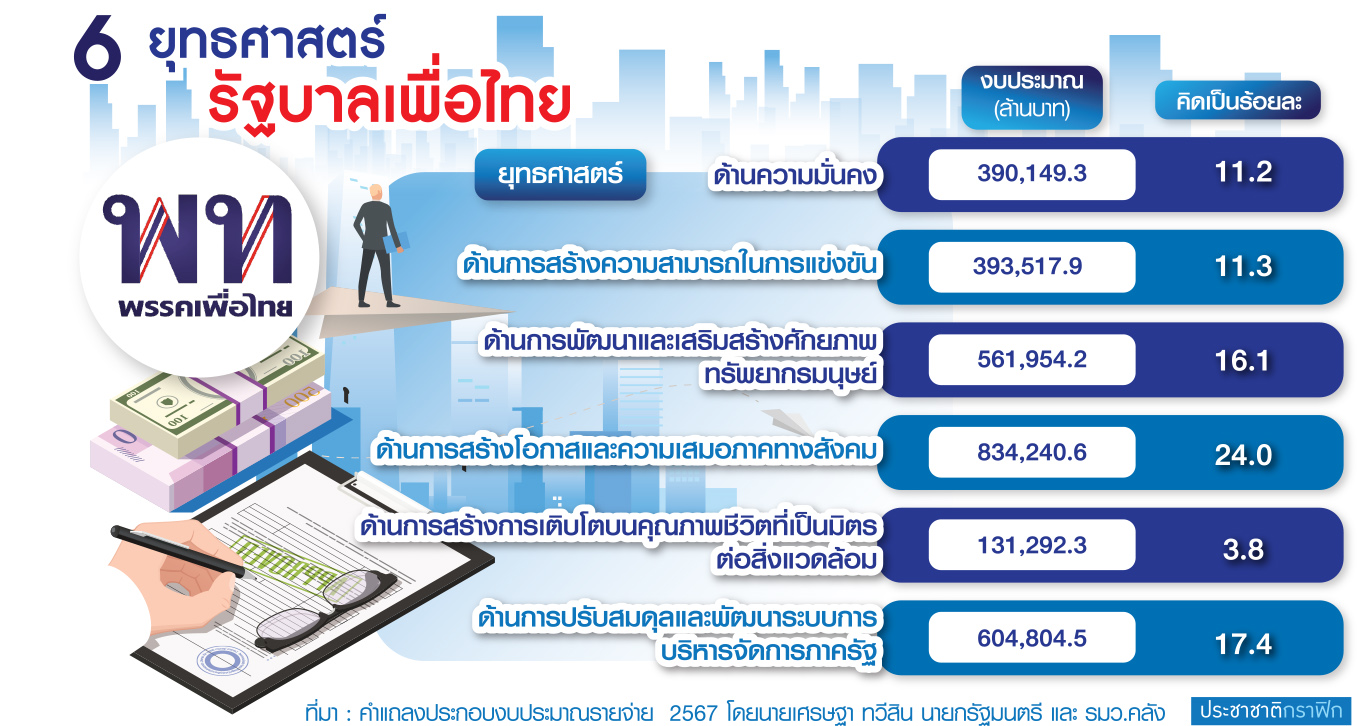 6 ยุทธศาสตร์
รัฐบาลเพื่อไทย

พท
พรรคเพื่อไทย

| ยุทธศาสตร์ | งบประมาณ (ล้านบาท) | คิดเป็นร้อยละ |
|---|---|---|
| ด้านความมั่นคง | 390,149.3 | 11.2 |
| ด้านการสร้างความสามารถในการแข่งขัน | 393,517.9 | 11.3 |
| ด้านการพัฒนาและเสริมสร้างศักยภาพทรัพยากรมนุษย์ | 561,954.2 | 16.1 |
| ด้านการสร้างโอกาสและความเสมอภาคทางสังคม | 834,240.6 | 24.0 |
| ด้านการสร้างการเติบโตบนคุณภาพชีวิตที่เป็นมิตรต่อสิ่งแวดล้อม | 131,292.3 | 3.8 |
| ด้านการปรับสมดุลและพัฒนาระบบการบริหารจัดการภาครัฐ | 604,804.5 | 17.4 |

ที่มา : คำแถลงประกอบงบประมาณรายจ่าย 2567 โดยนายเศรษฐา ทวีสิน นายกรัฐมนตรี และ รมว.คลัง

ประชาชาติกราฟิก